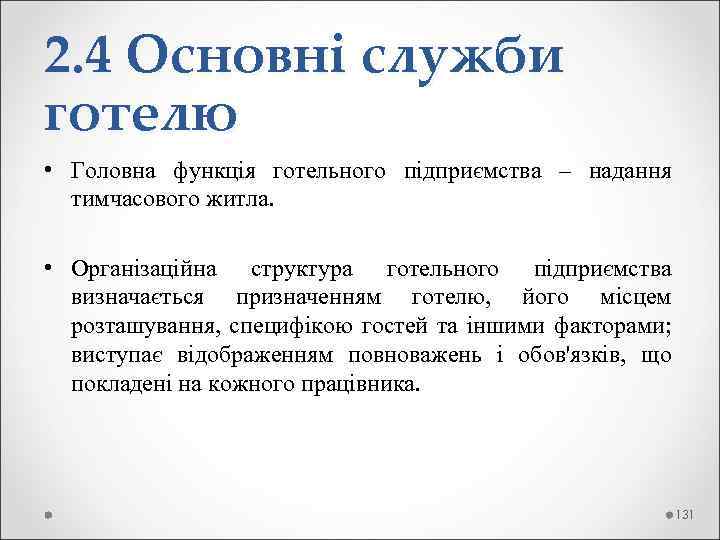 2.4 Основні служби готелю

• Головна функція готельного підприємства – надання тимчасового житла.

• Організаційна структура готельного підприємства визначається призначенням готелю, його місцем розташування, специфікою гостей та іншими факторами; виступає відображенням повноважень і обов'язків, що покладені на кожного працівника.

131